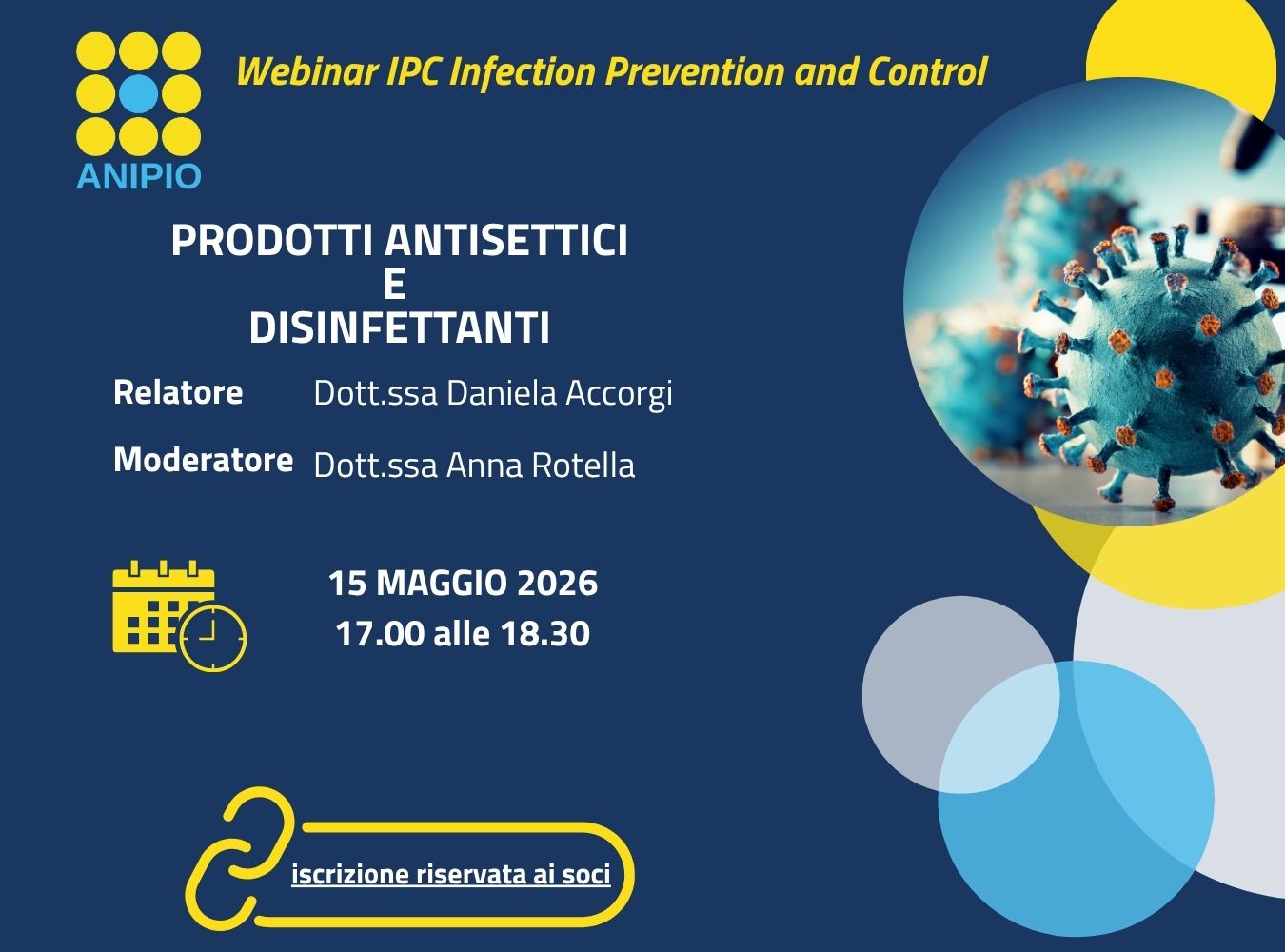 ANIPIO

Webinar IPC Infection Prevention and Control

PRODOTTI ANTISETTICI
E
DISINFETTANTI

Relatore Dott.ssa Daniela Accorgi

Moderatore Dott.ssa Anna Rotella

15 MAGGIO 2026
17.00 alle 18.30

iscrizione riservata ai soci